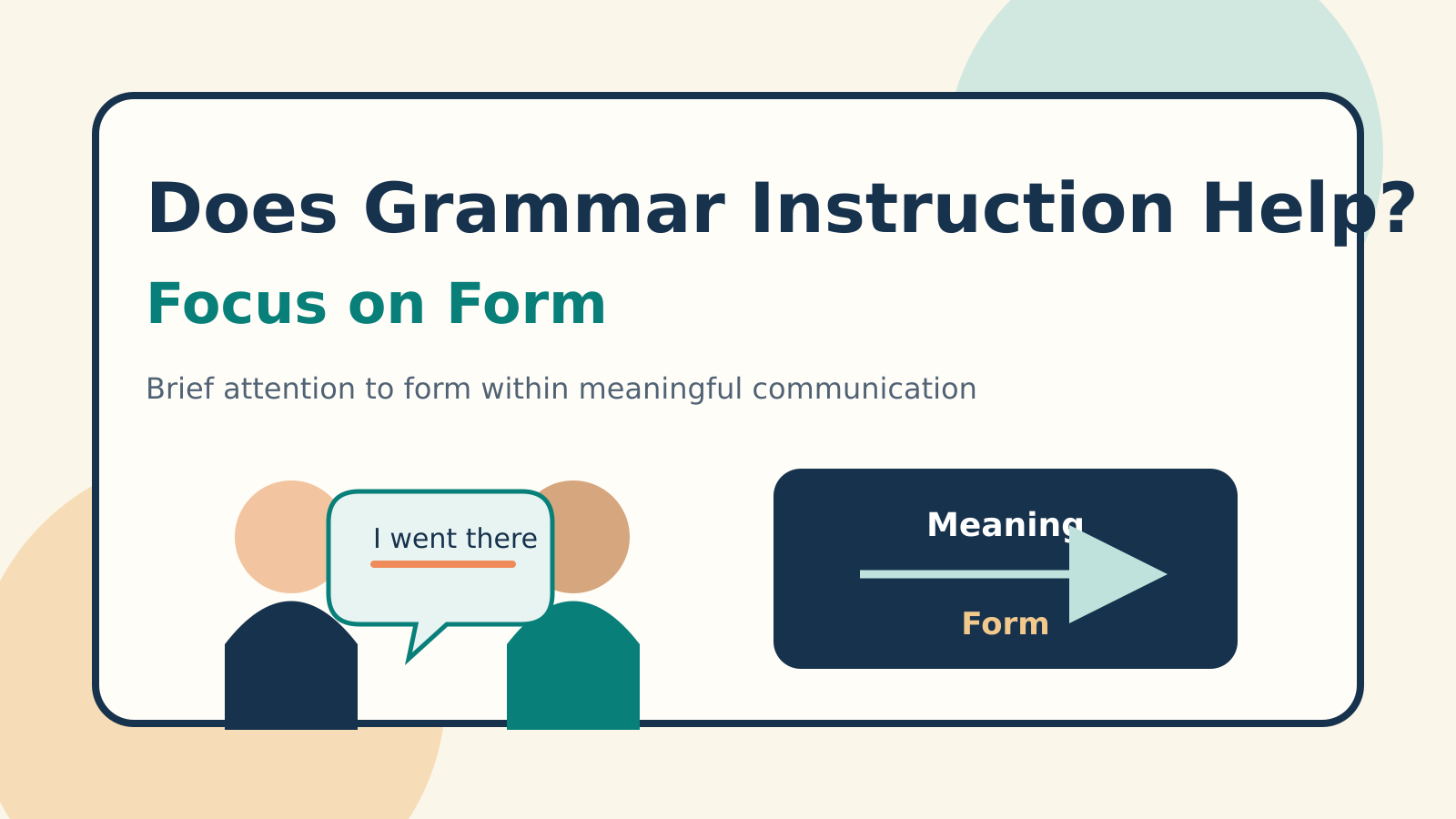 Does Grammar Instruction Help?

Focus on Form

Brief attention to form within meaningful communication

I went there

Meaning

Form